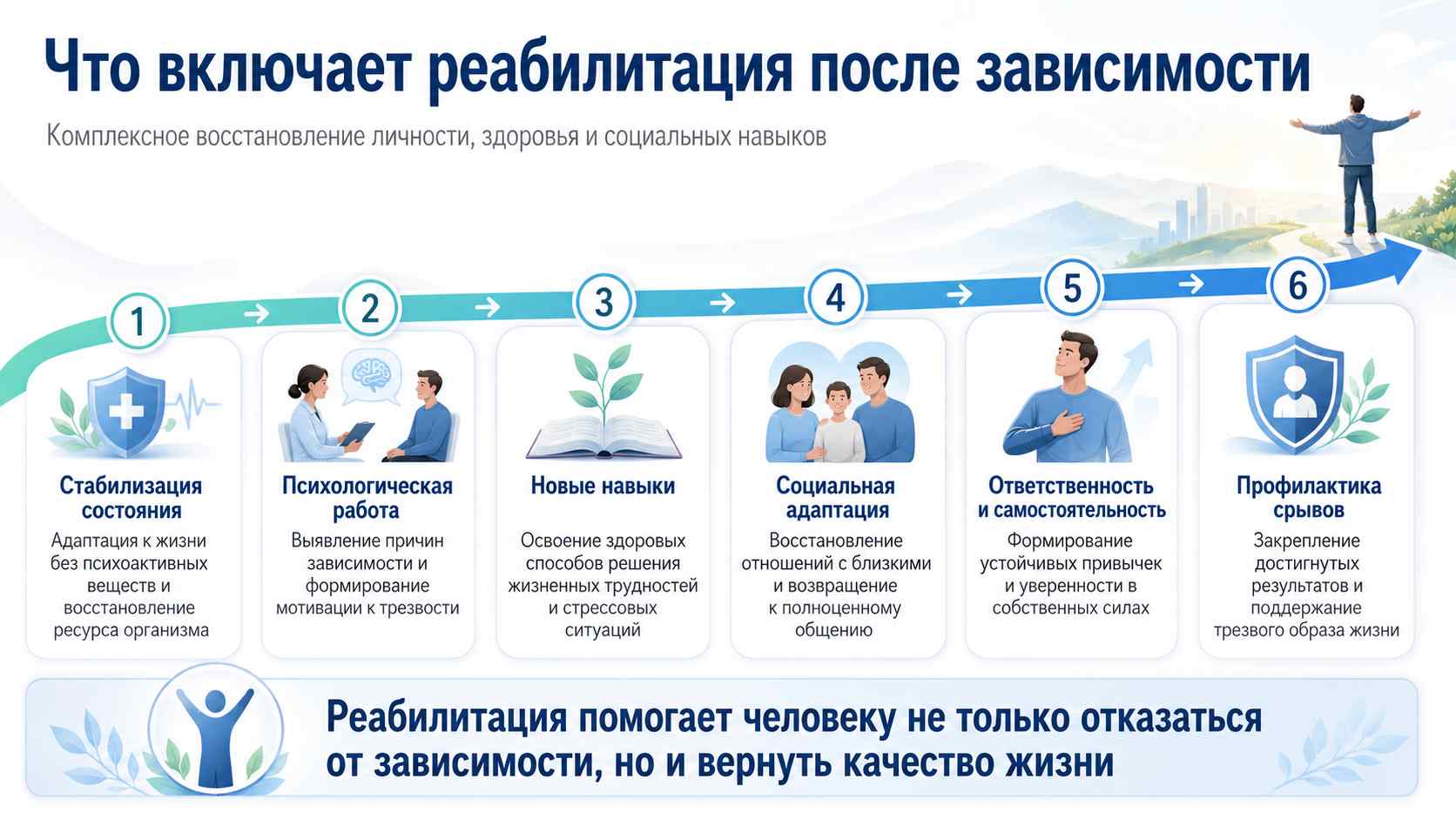 Что включает реабилитация после зависимости

Комплексное восстановление личности, здоровья и социальных навыков

1

Стабилизация состояния

Адаптация к жизни без психоактивных веществ и восстановление ресурса организма

2

Психологическая работа

Выявление причин зависимости и формирование мотивации к трезвости

3

Новые навыки

Освоение здоровых способов решения жизненных трудностей и стрессовых ситуаций

4

Социальная адаптация

Восстановление отношений с близкими и возвращение к полноценному общению

5

Ответственность и самостоятельность

Формирование устойчивых привычек и уверенности в собственных силах

6

Профилактика срывов

Закрепление достигнутых результатов и поддержание трезвого образа жизни

Реабилитация помогает человеку не только отказаться от зависимости, но и вернуть качество жизни